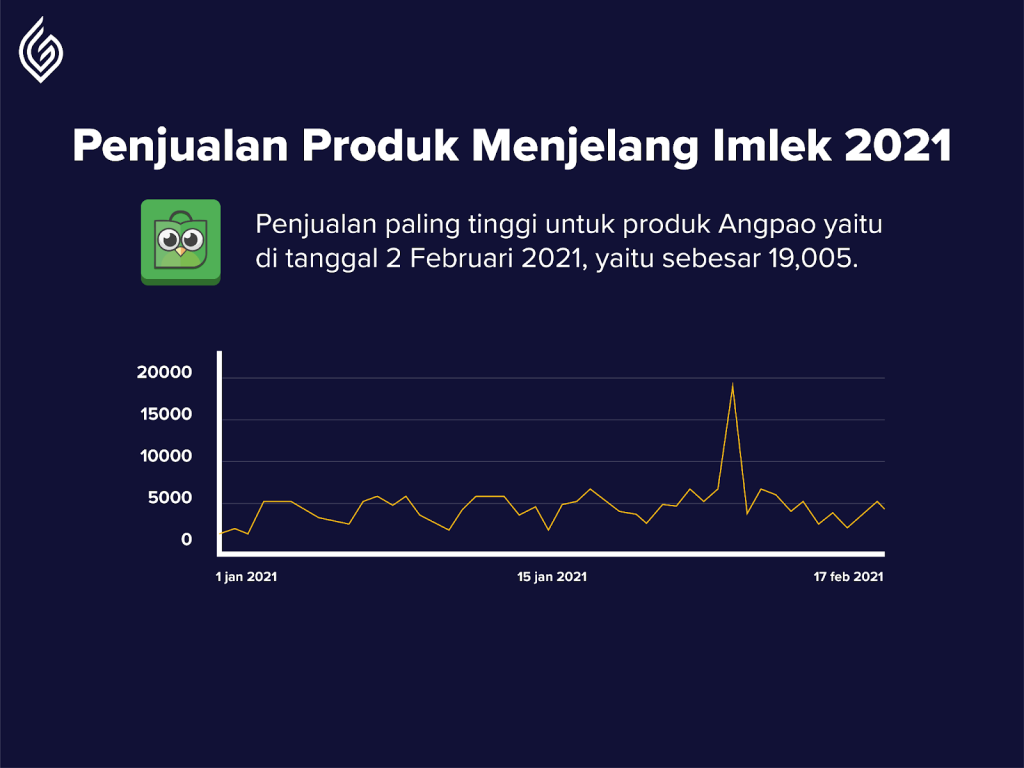 Penjualan Produk Menjelang Imlek 2021

Penjualan paling tinggi untuk produk Angpao yaitu di tanggal 2 Februari 2021, yaitu sebesar 19,005.

20000
15000
10000
5000
0

1 jan 2021
15 jan 2021
17 feb 2021